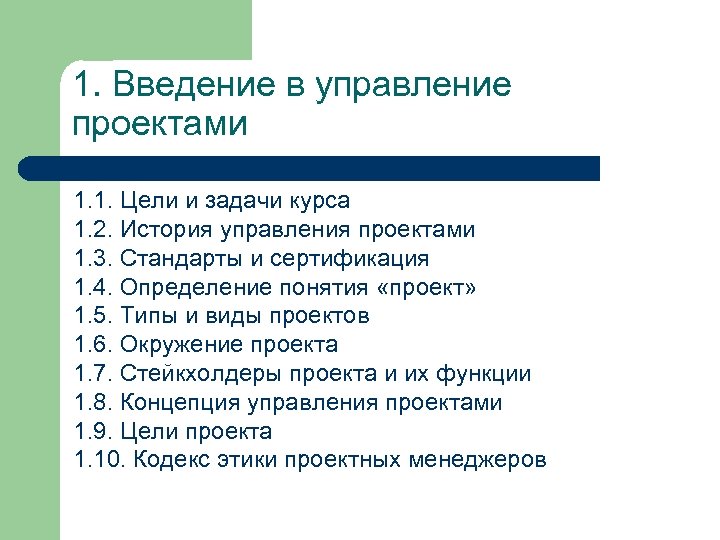 1. Введение в управление проектами

1.1. Цели и задачи курса
1.2. История управления проектами
1.3. Стандарты и сертификация
1.4. Определение понятия «проект»
1.5. Типы и виды проектов
1.6. Окружение проекта
1.7. Стейкхолдеры проекта и их функции
1.8. Концепция управления проектами
1.9. Цели проекта
1.10. Кодекс этики проектных менеджеров